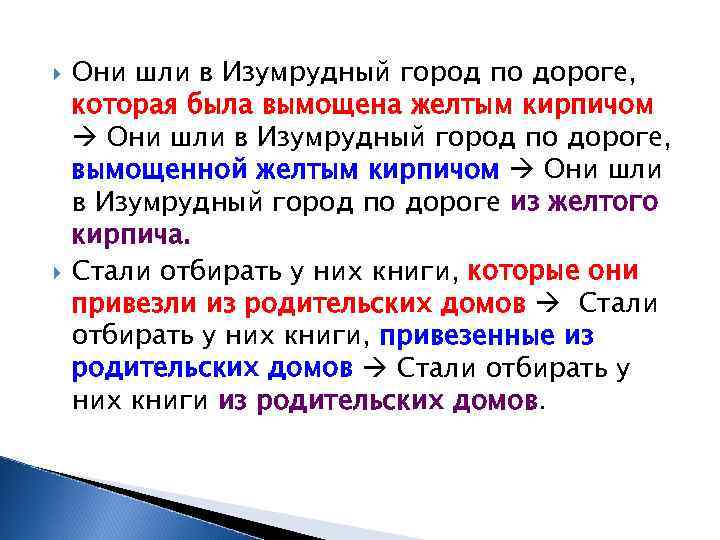 Они шли в Изумрудный город по дороге, которая была вымощена желтым кирпичом → Они шли в Изумрудный город по дороге, вымощенной желтым кирпичом → Они шли в Изумрудный город по дороге из желтого кирпича.

Стали отбирать у них книги, которые они привезли из родительских домов → Стали отбирать у них книги, привезенные из родительских домов → Стали отбирать у них книги из родительских домов.